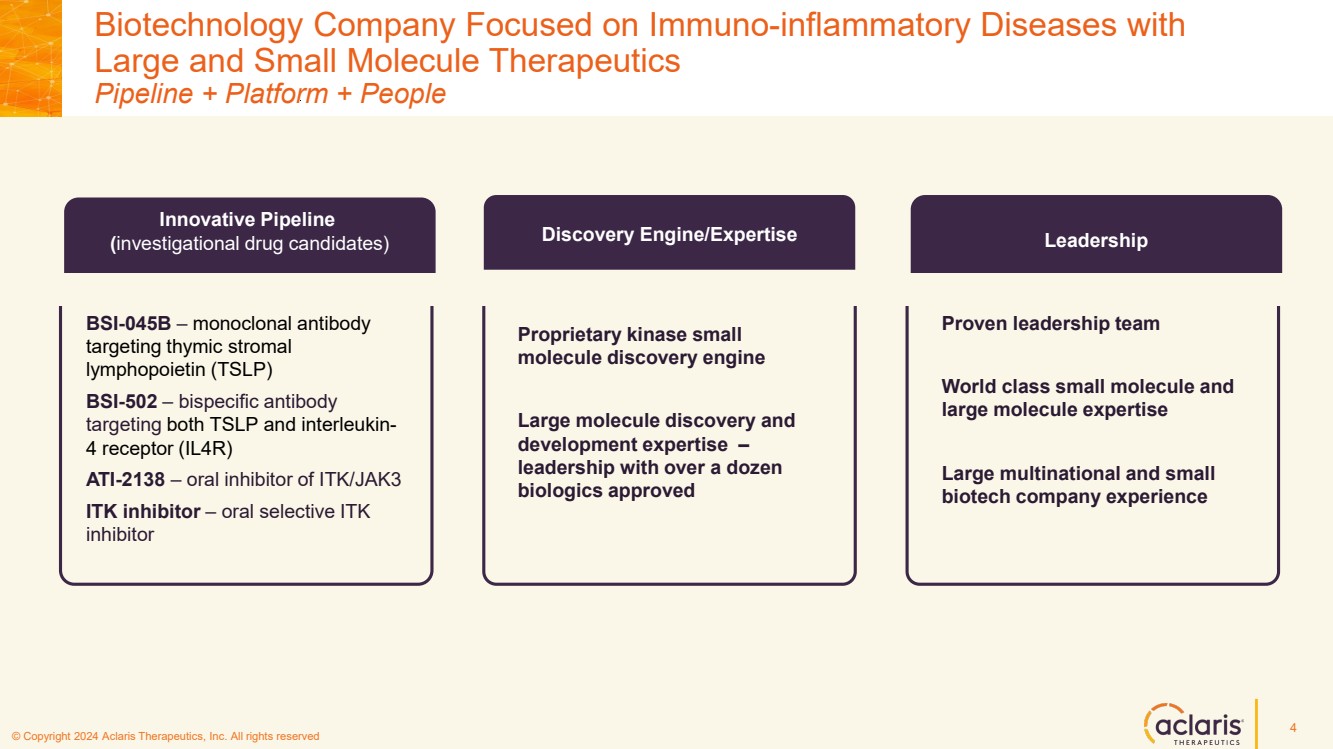 Biotechnology Company Focused on Immuno-inflammatory Diseases with Large and Small Molecule Therapeutics
Pipeline + Platform + People

Innovative Pipeline
(investigational drug candidates)

BSI-045B – monoclonal antibody targeting thymic stromal lymphopoietin (TSLP)

BSI-502 – bispecific antibody targeting both TSLP and interleukin-4 receptor (IL4R)

ATI-2138 – oral inhibitor of ITK/JAK3

ITK inhibitor – oral selective ITK inhibitor

Discovery Engine/Expertise

Proprietary kinase small molecule discovery engine

Large molecule discovery and development expertise – leadership with over a dozen biologics approved

Leadership

Proven leadership team

World class small molecule and large molecule expertise

Large multinational and small biotech company experience

© Copyright 2024 Aclaris Therapeutics, Inc. All rights reserved

aclaris THERAPEUTICS

4